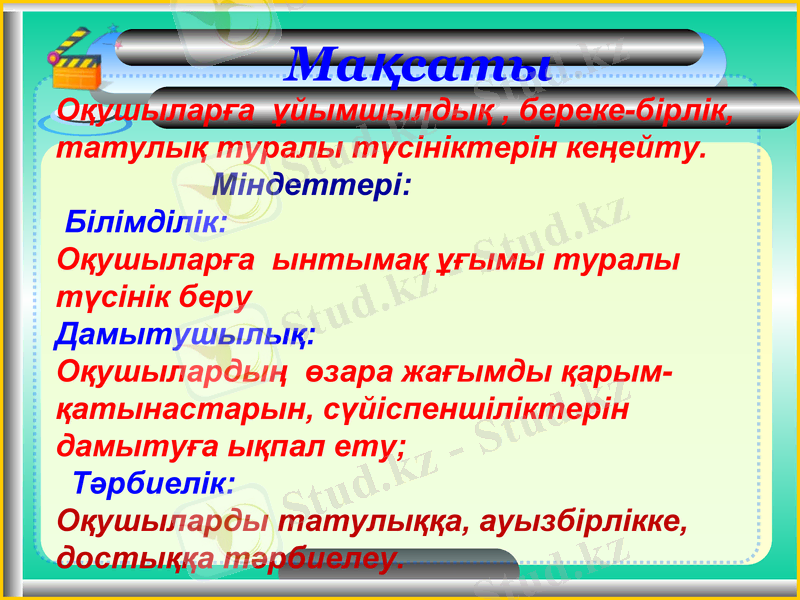 Мақсаты

Оқушыларға ұйымшылдық , береке-бірлік, татулық туралы түсініктерін кеңейту.

Міндеттері:

Білімділік:

Оқушыларға ынтымақ ұғымы туралы түсінік беру

Дамытушылық:

Оқушылардың өзара жағымды қарым-қатынастарын, сүйіспеншіліктерін дамытуға ықпал ету;

Тәрбиелік:

Оқушыларды татулыққа, ауызбірлікке, достыққа тәрбиелеу.

Stud.kz - Stud.kz